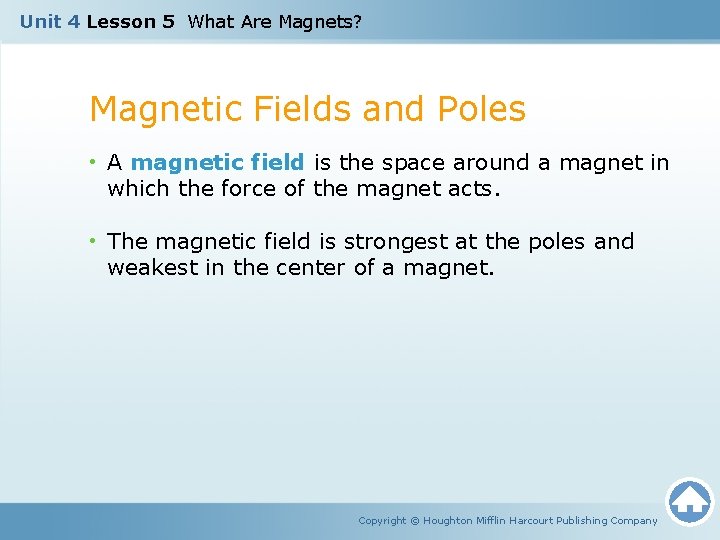 Unit 4 Lesson 5 What Are Magnets?

Magnetic Fields and Poles

• A magnetic field is the space around a magnet in which the force of the magnet acts.

• The magnetic field is strongest at the poles and weakest in the center of a magnet.

Copyright © Houghton Mifflin Harcourt Publishing Company